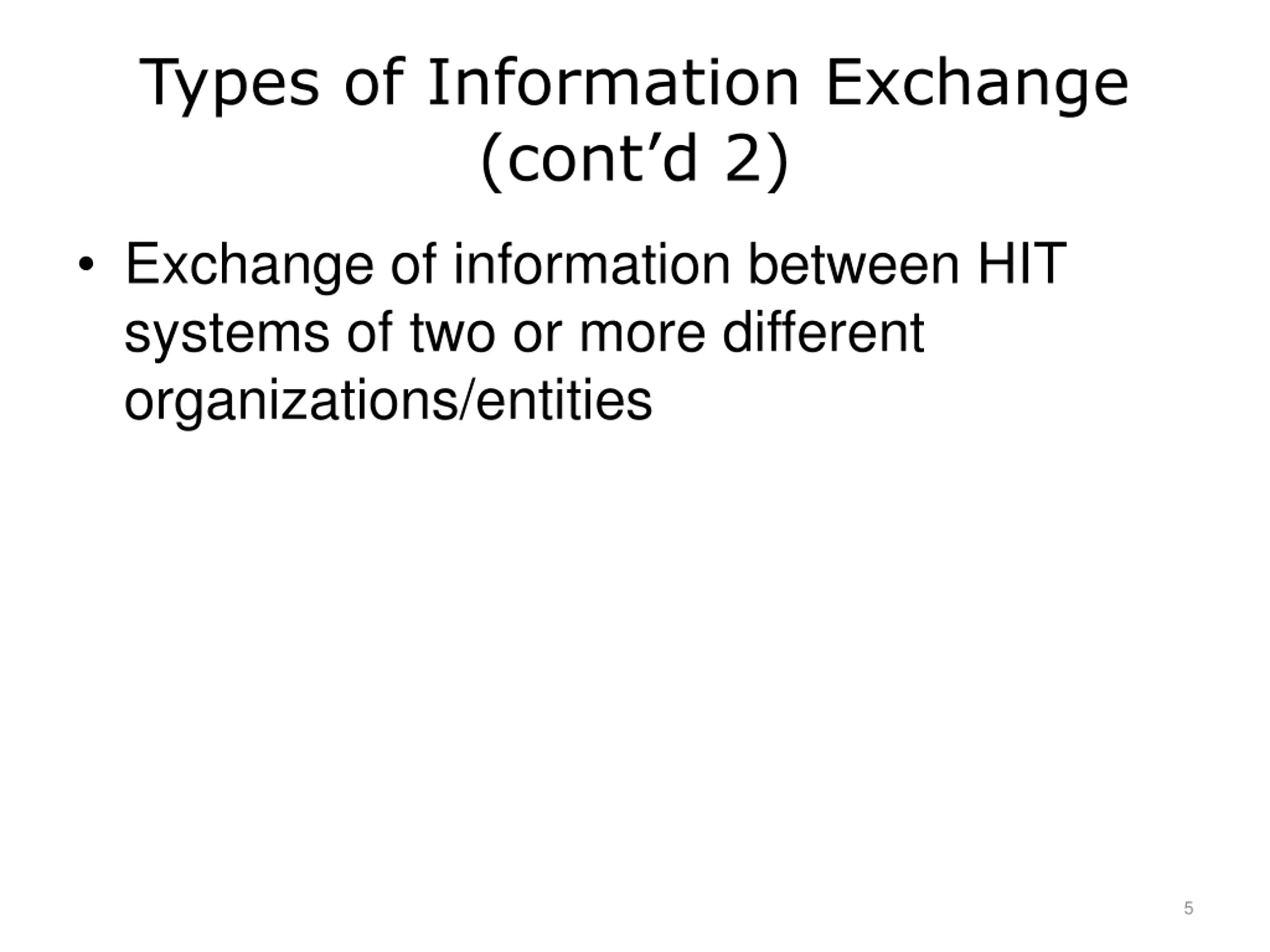 Types of Information Exchange (cont’d 2)

• Exchange of information between HIT systems of two or more different organizations/entities

5